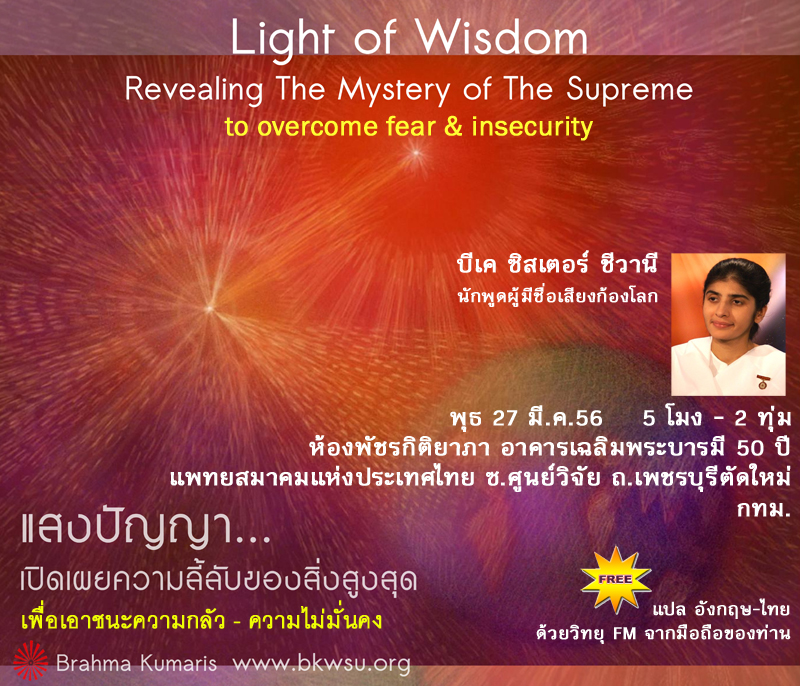 Light of Wisdom

Revealing The Mystery of The Supreme

to overcome fear & insecurity

บีเค ซิสเตอร์ ชีวานี

นักพูดผู้มีชื่อเสียงก้องโลก

พุธ 27 มี.ค.56     5 โมง - 2 ทุ่ม

ห้องพัชรกิติยาภา อาคารเฉลิมพระบารมี 50 ปี

แพทยสมาคมแห่งประเทศไทย ซ.ศูนย์วิจัย ถ.เพชรบุรีตัดใหม่ กทม.

แสงปัญญา...

เปิดเผยความลี้ลับของสิ่งสูงสุด

เพื่อเอาชนะความกลัว - ความไม่มั่นคง

FREE

แปล อังกฤษ-ไทย

ด้วยวิทยุ FM จากมือถือของท่าน

Brahma Kumaris www.bkwsu.org